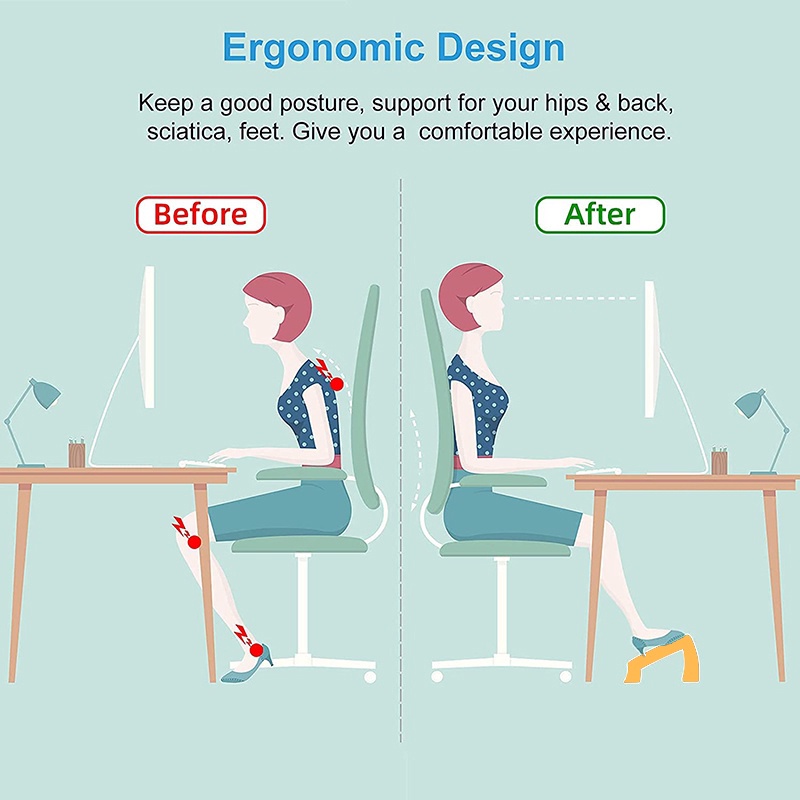 Ergonomic Design

Keep a good posture, support for your hips & back, sciatica, feet. Give you a comfortable experience.

Before

After